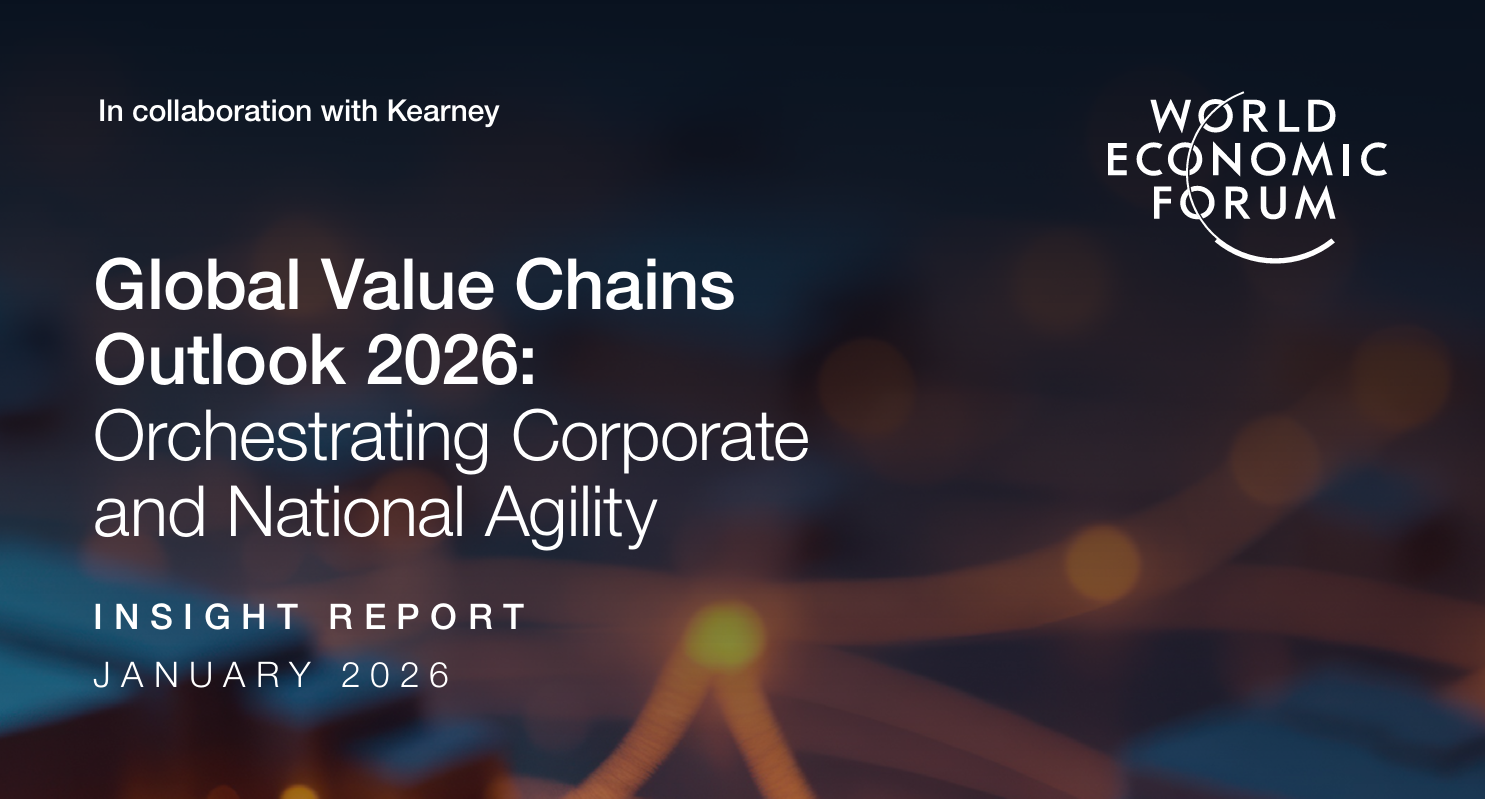 In collaboration with Kearney

WORLD ECONOMIC FORUM

Global Value Chains Outlook 2026: Orchestrating Corporate and National Agility

INSIGHT REPORT
JANUARY 2026